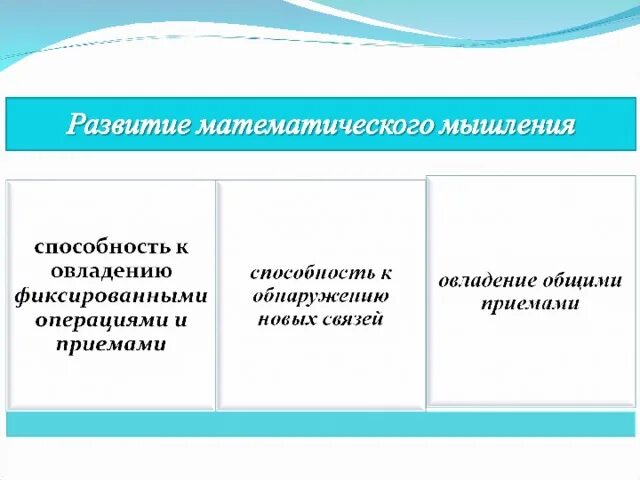 Развитие математического мышления

способность к овладению фиксированными операциями и приемами

способность к обнаружению новых связей

овладение общими приемами